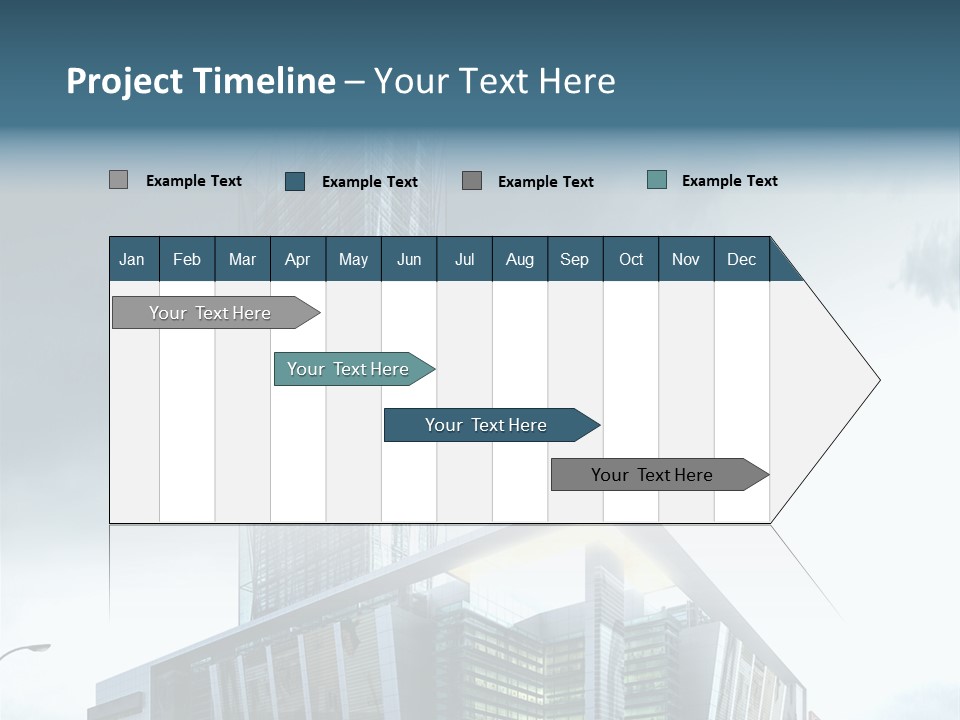 Project Timeline – Your Text Here

Example Text
Example Text
Example Text
Example Text

| Jan | Feb | Mar | Apr | May | Jun | Jul | Aug | Sep | Oct | Nov | Dec |
|---|---|---|---|---|---|---|---|---|---|---|---|

Your Text Here

Your Text Here

Your Text Here

Your Text Here